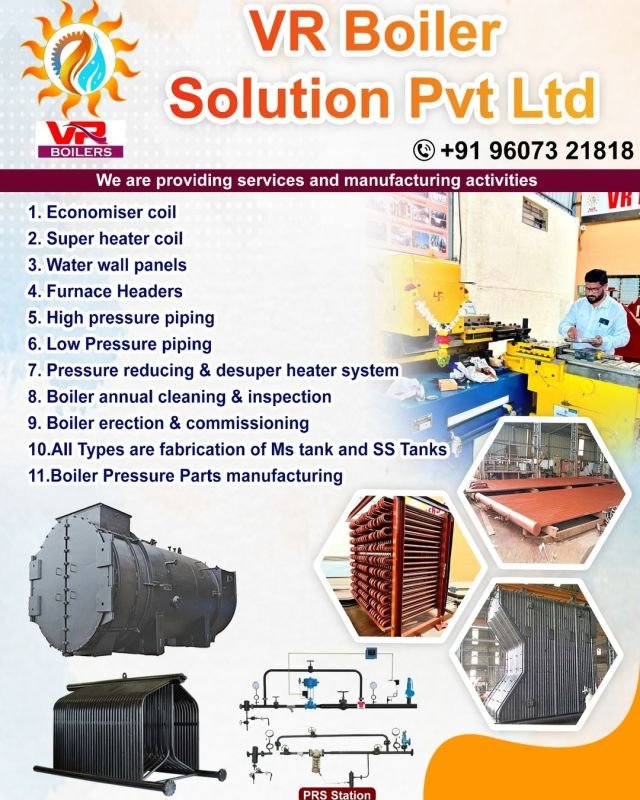 VR BOILERS

VR Boiler Solution Pvt Ltd

+91 96073 21818

We are providing services and manufacturing activities

1. Economiser coil
2. Super heater coil
3. Water wall panels
4. Furnace Headers
5. High pressure piping
6. Low Pressure piping
7. Pressure reducing & desuper heater system
8. Boiler annual cleaning & inspection
9. Boiler erection & commissioning
10.All Types are fabrication of Ms tank and SS Tanks
11.Boiler Pressure Parts manufacturing

PRS Station